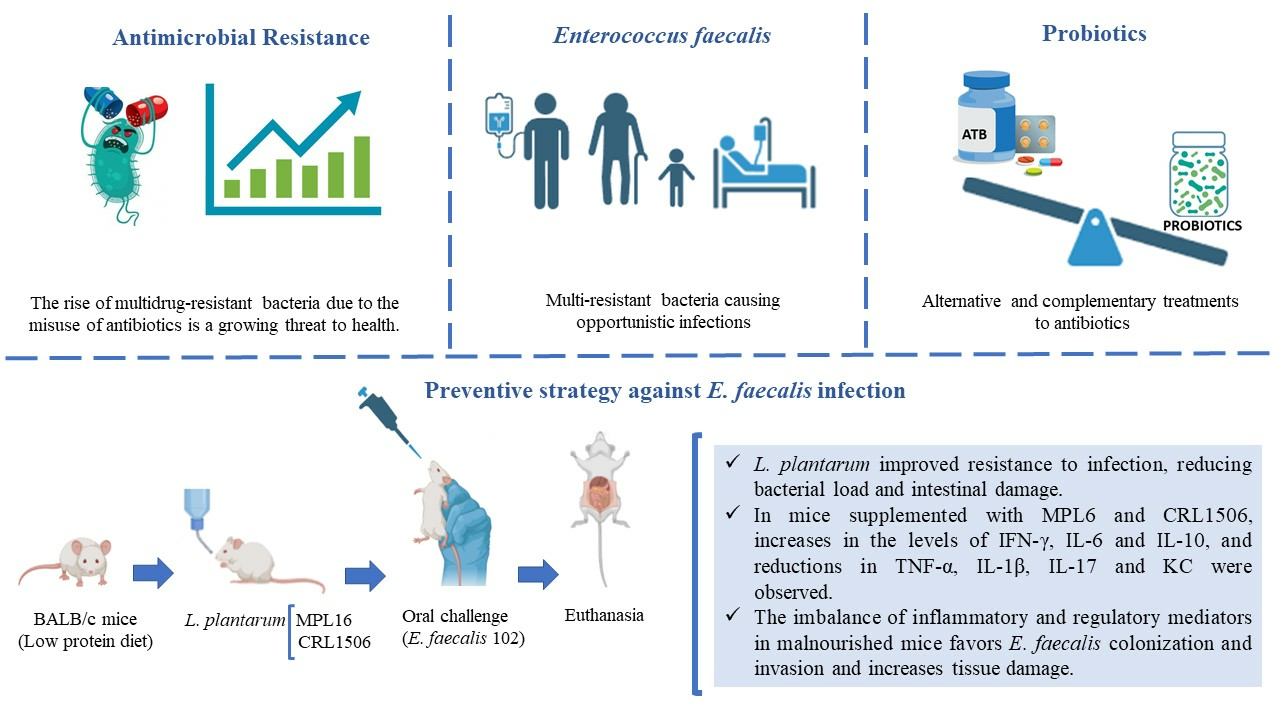 Antimicrobial Resistance

The rise of multidrug-resistant bacteria due to the misuse of antibiotics is a growing threat to health.

Enterococcus faecalis

Multi-resistant bacteria causing opportunistic infections

Probiotics

ATB

PROBIOTICS

Alternative and complementary treatments to antibiotics

Preventive strategy against E. faecalis infection

BALB/c mice
(Low protein diet)

L. plantarum MPL16
CRL1506

Oral challenge
(E. faecalis 102)

Euthanasia

✓ L. plantarum improved resistance to infection, reducing bacterial load and intestinal damage.

✓ In mice supplemented with MPL6 and CRL1506, increases in the levels of IFN-γ, IL-6 and IL-10, and reductions in TNF-α, IL-1β, IL-17 and KC were observed.

✓ The imbalance of inflammatory and regulatory mediators in malnourished mice favors E. faecalis colonization and invasion and increases tissue damage.